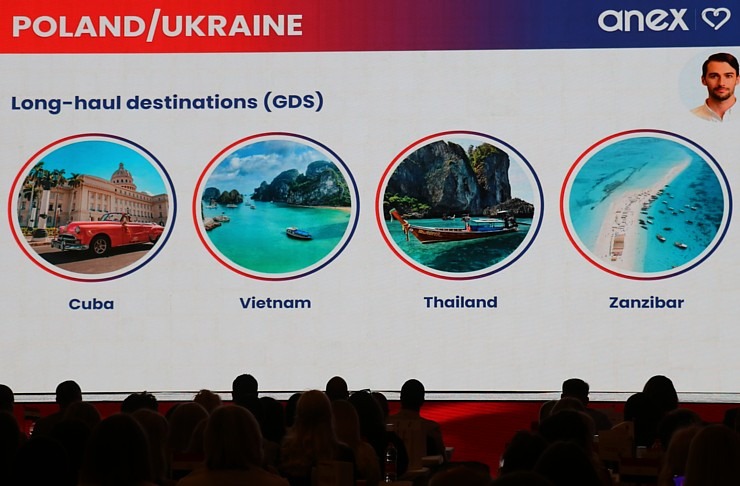 POLAND/UKRAINE

anex

Long-haul destinations (GDS)

Cuba

Vietnam

Thailand

Zanzibar